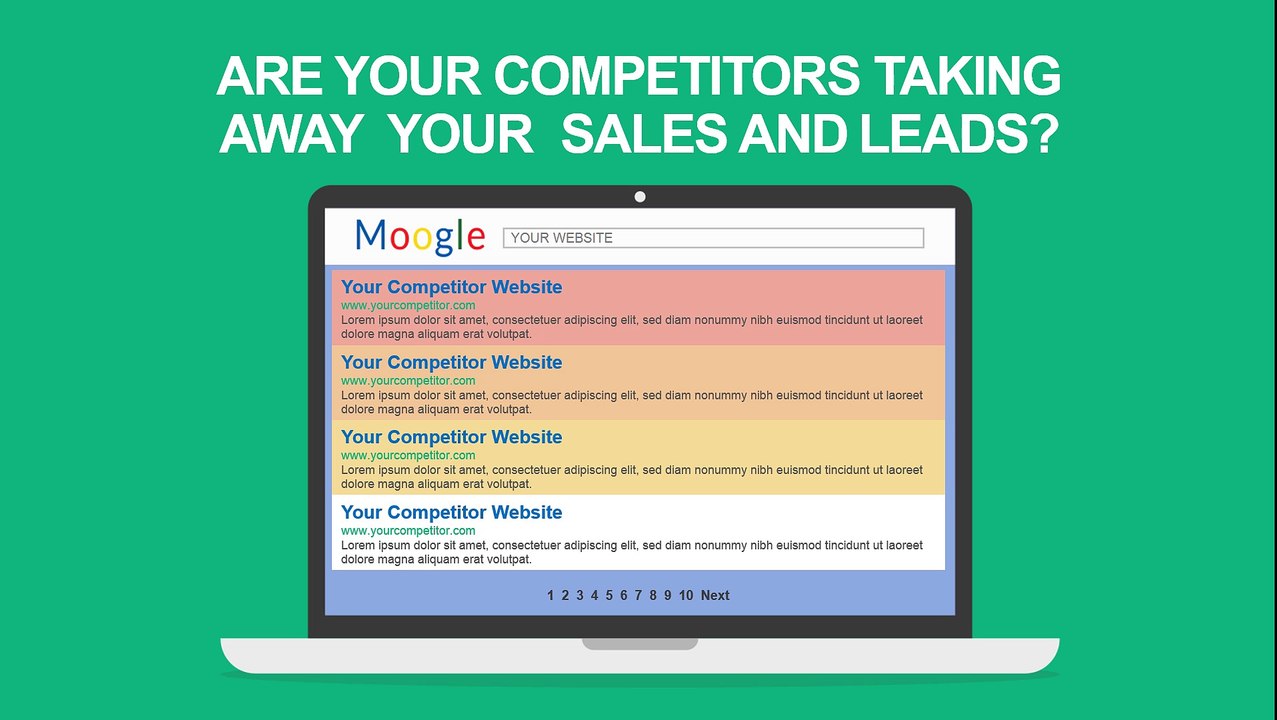 ARE YOUR COMPETITORS TAKING AWAY YOUR SALES AND LEADS?

Moogle

YOUR WEBSITE

Your Competitor Website
www.yourcompetitor.com
Lorem ipsum dolor sit amet, consectetuer adipiscing elit, sed diam nonummy nibh euismod tincidunt ut laoreet dolore magna aliquam erat volutpat.

Your Competitor Website
www.yourcompetitor.com
Lorem ipsum dolor sit amet, consectetuer adipiscing elit, sed diam nonummy nibh euismod tincidunt ut laoreet dolore magna aliquam erat volutpat.

Your Competitor Website
www.yourcompetitor.com
Lorem ipsum dolor sit amet, consectetuer adipiscing elit, sed diam nonummy nibh euismod tincidunt ut laoreet dolore magna aliquam erat volutpat.

Your Competitor Website
www.yourcompetitor.com
Lorem ipsum dolor sit amet, consectetuer adipiscing elit, sed diam nonummy nibh euismod tincidunt ut laoreet dolore magna aliquam erat volutpat.

1 2 3 4 5 6 7 8 9 10 Next